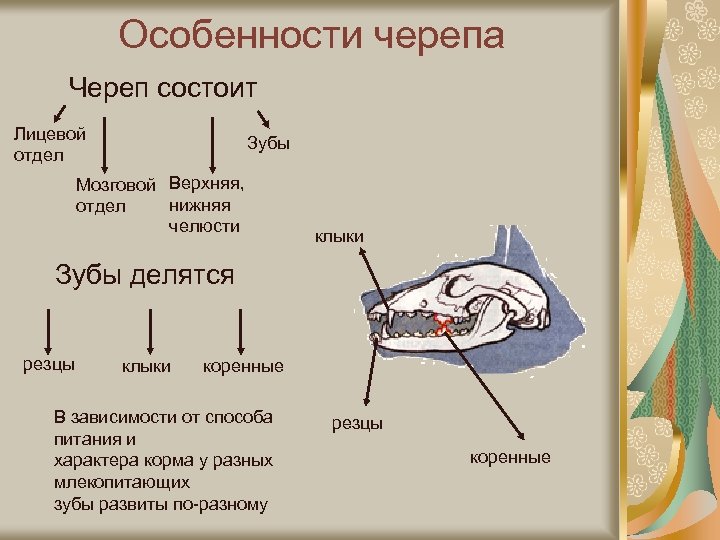 Особенности черепа

Череп состоит

Лицевой отдел

Мозговой отдел

Верхняя, нижняя челюсти

Зубы

Зубы делятся

резцы

клыки

коренные

В зависимости от способа питания и характера корма у разных млекопитающих зубы развиты по-разному

клыки

резцы

коренные